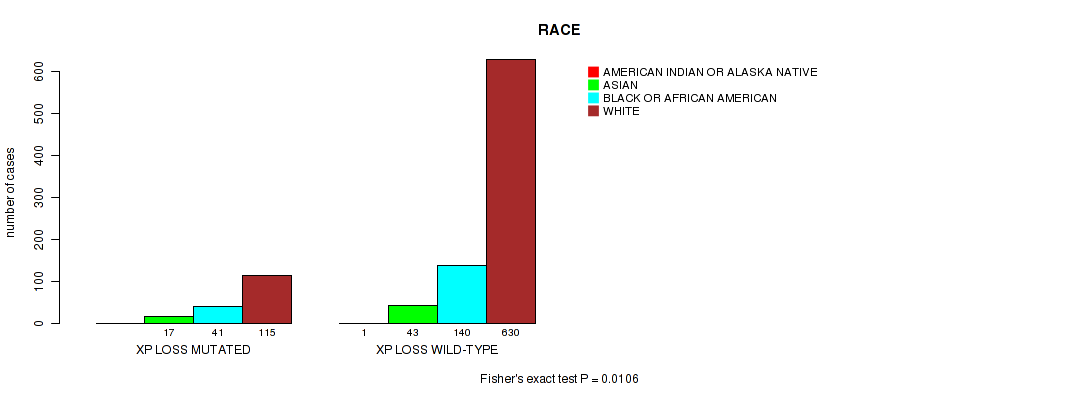 RACE

AMERICAN INDIAN OR ALASKA NATIVE
ASIAN
BLACK OR AFRICAN AMERICAN
WHITE

number of cases

0
100
200
300
400
500
600

17 41 115
XP LOSS MUTATED

1 43 140 630
XP LOSS WILD-TYPE

Fisher's exact test P = 0.0106